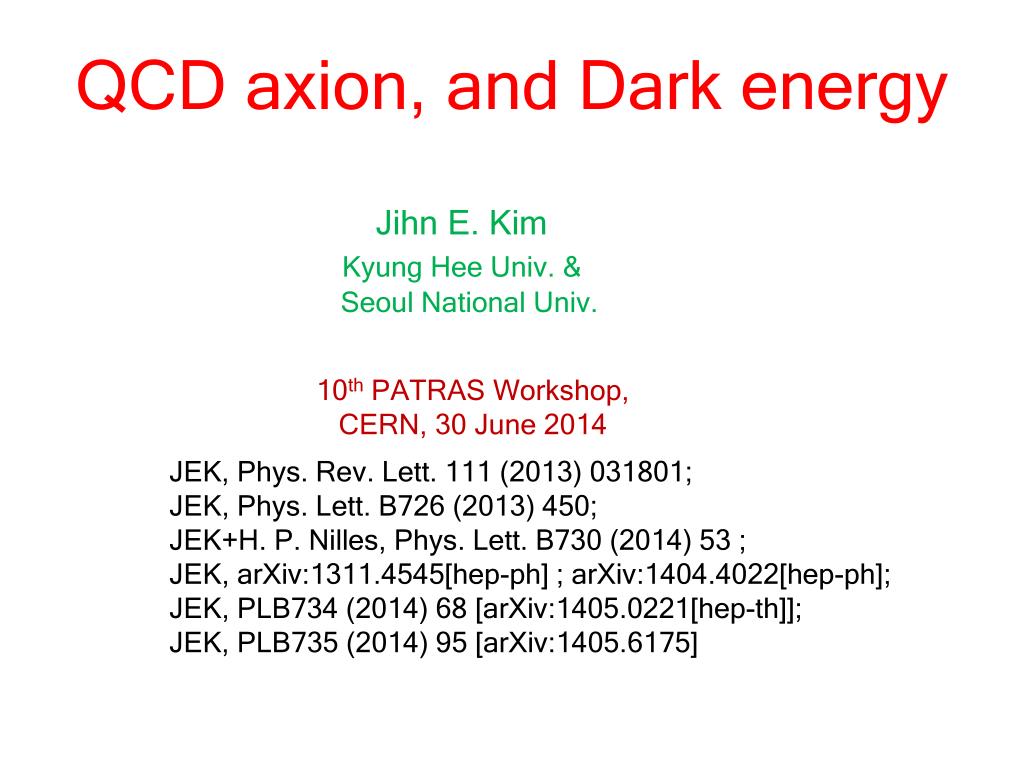 QCD axion, and Dark energy

Jihn E. Kim
Kyung Hee Univ. &
Seoul National Univ.

10$^{th}$ PATRAS Workshop,
CERN, 30 June 2014

JEK, Phys. Rev. Lett. 111 (2013) 031801;
JEK, Phys. Lett. B726 (2013) 450;
JEK+H. P. Nilles, Phys. Lett. B730 (2014) 53 ;
JEK, arXiv:1311.4545[hep-ph] ; arXiv:1404.4022[hep-ph];
JEK, PLB734 (2014) 68 [arXiv:1405.0221[hep-th]];
JEK, PLB735 (2014) 95 [arXiv:1405.6175]